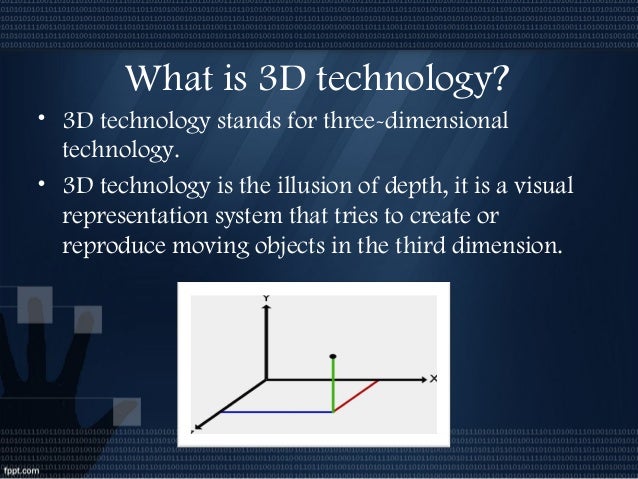 What is 3D technology?

• 3D technology stands for three-dimensional technology.

• 3D technology is the illusion of depth, it is a visual representation system that tries to create or reproduce moving objects in the third dimension.

Y

X

fppt.com